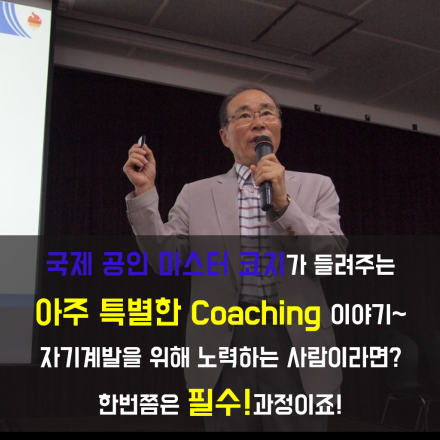 국제 공인 마스터 코치가 들려주는

아주 특별한 Coaching 이야기~

자기계발을 위해 노력하는 사람이라면?

한번쯤은 필수!과정이죠!